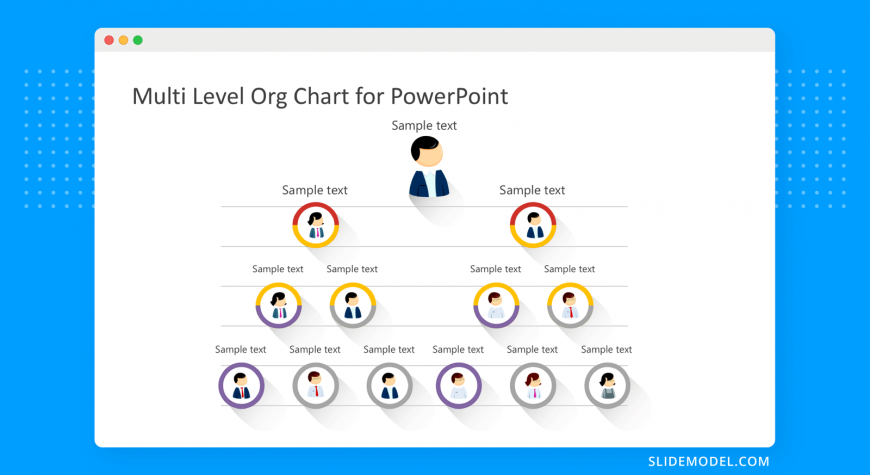 Multi Level Org Chart for PowerPoint

Sample text

Sample text

Sample text

Sample text

Sample text

Sample text

Sample text

Sample text

Sample text

Sample text

Sample text

Sample text

Sample text

SLIDEMODEL.COM